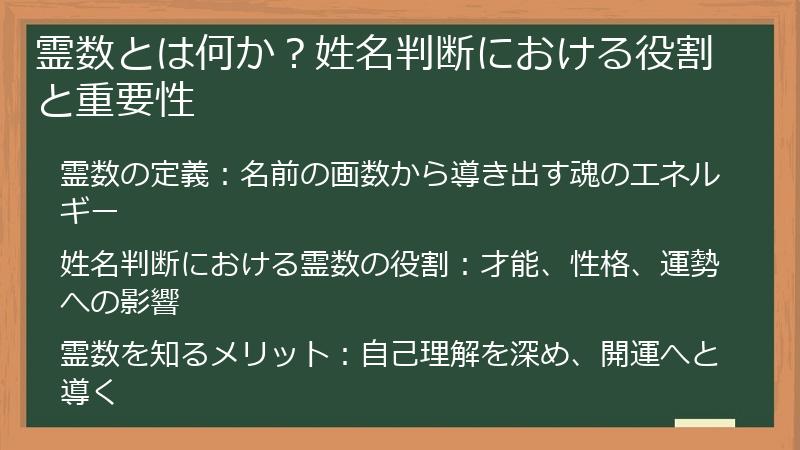 霊数とは何か？姓名判断における役割と重要性

霊数の定義：名前の画数から導き出す魂のエネルギー

姓名判断における霊数の役割：才能、性格、運勢への影響

霊数を知るメリット：自己理解を深め、開運へと導く